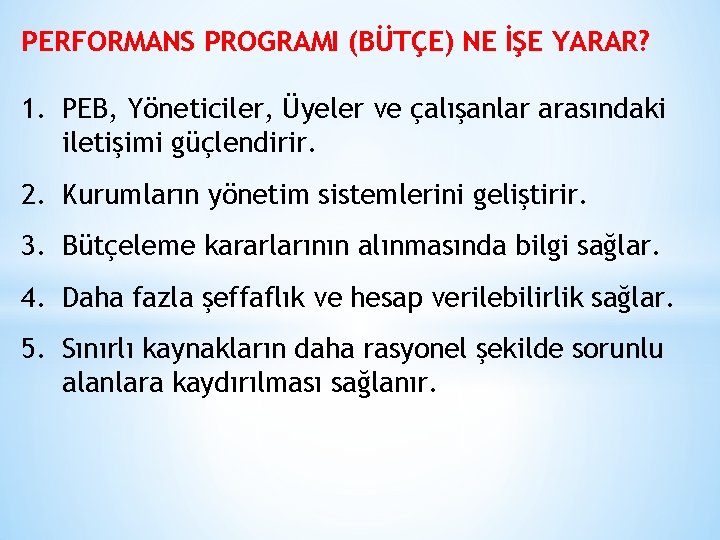 PERFORMANS PROGRAMI (BÜTÇE) NE İŞE YARAR?

1. PEB, Yöneticiler, Üyeler ve çalışanlar arasındaki iletişimi güçlendirir.

2. Kurumların yönetim sistemlerini geliştirir.

3. Bütçeleme kararlarının alınmasında bilgi sağlar.

4. Daha fazla şeffaflık ve hesap verilebilirlik sağlar.

5. Sınırlı kaynakların daha rasyonel şekilde sorunlu alanlara kaydırılması sağlanır.